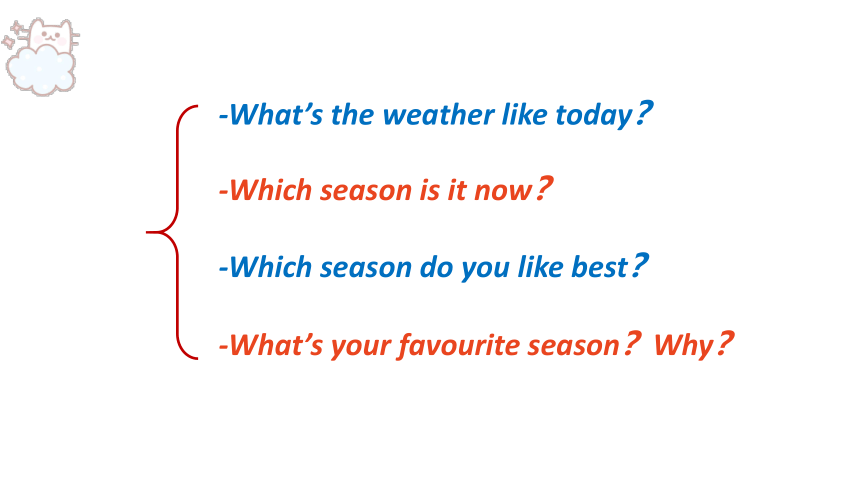 -What's the weather like today?

-Which season is it now?

-Which season do you like best?

-What's your favourite season? Why?